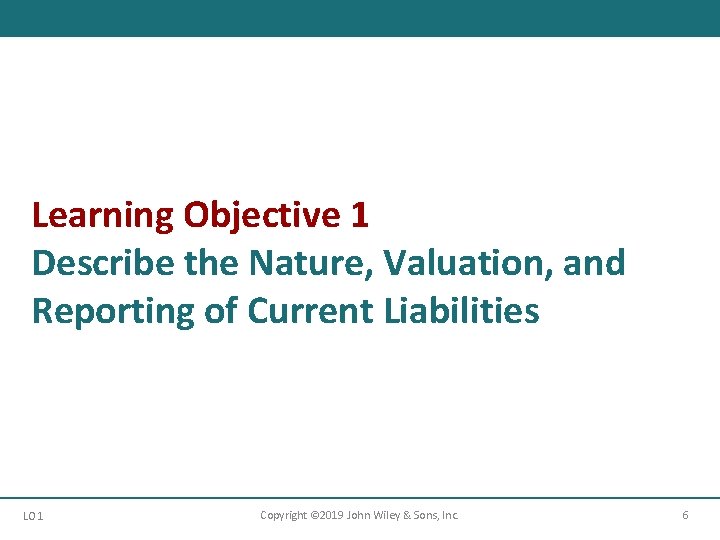 Learning Objective 1
Describe the Nature, Valuation, and Reporting of Current Liabilities

LO 1

Copyright ©2019 John Wiley & Sons, Inc.

6